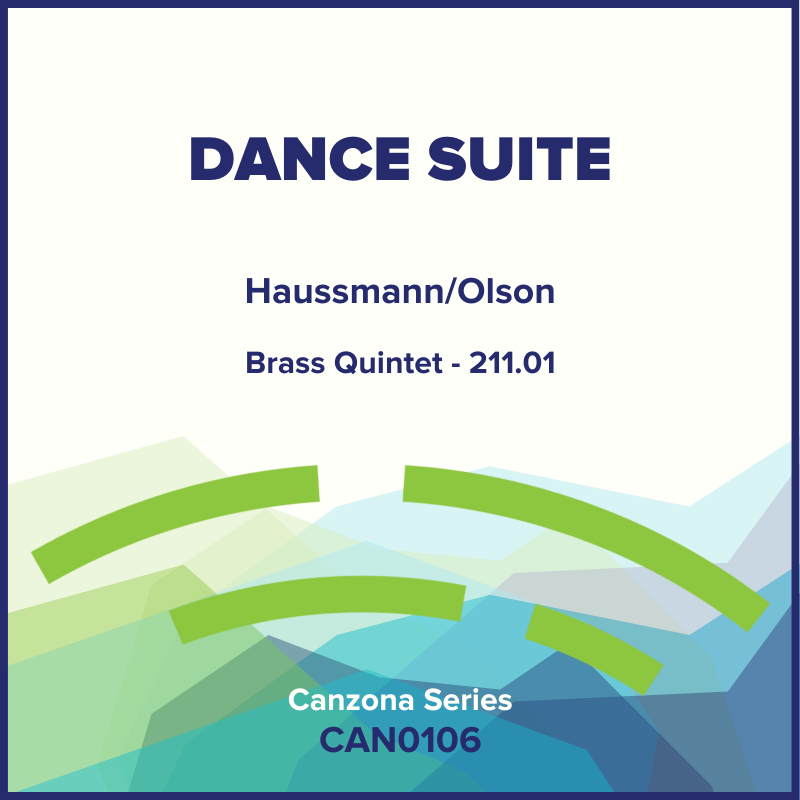 DANCE SUITE

Haussmann/Olson

Brass Quintet - 211.01

Canzona Series
CAN0106